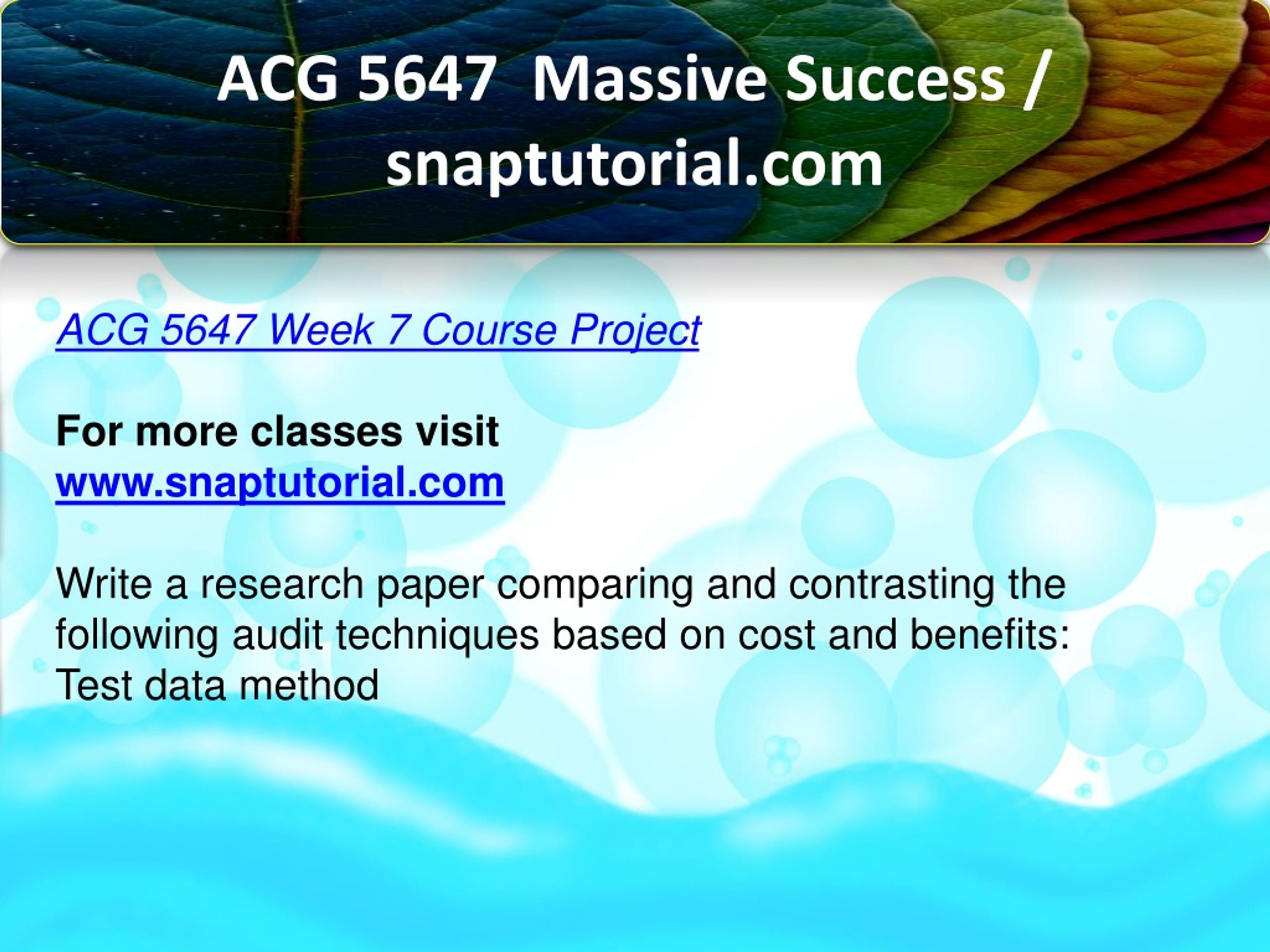 ACG 5647 Massive Success / snaptutorial.com

ACG 5647 Week 7 Course Project

For more classes visit
www.snaptutorial.com

Write a research paper comparing and contrasting the following audit techniques based on cost and benefits:
Test data method